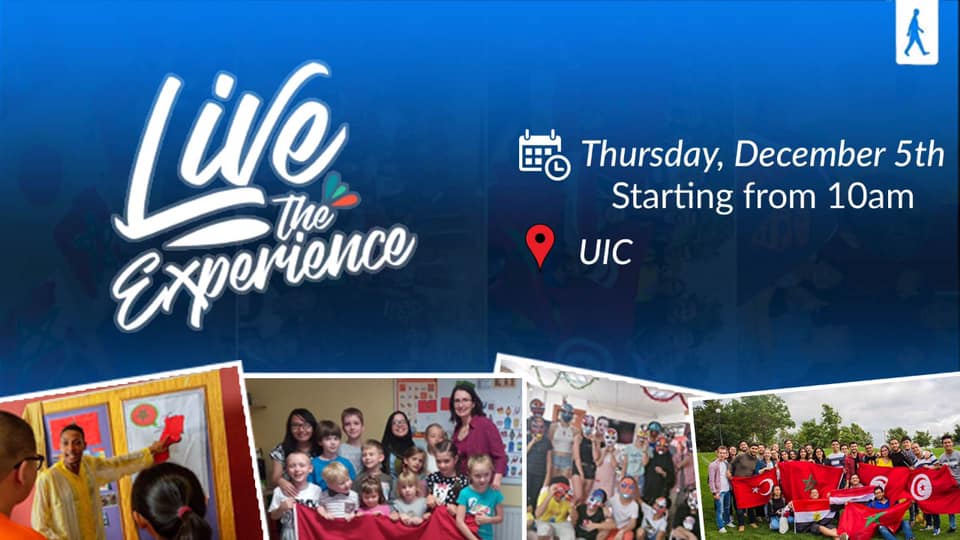 Live The Experience

Thursday, December 5th
Starting from 10am

UIC